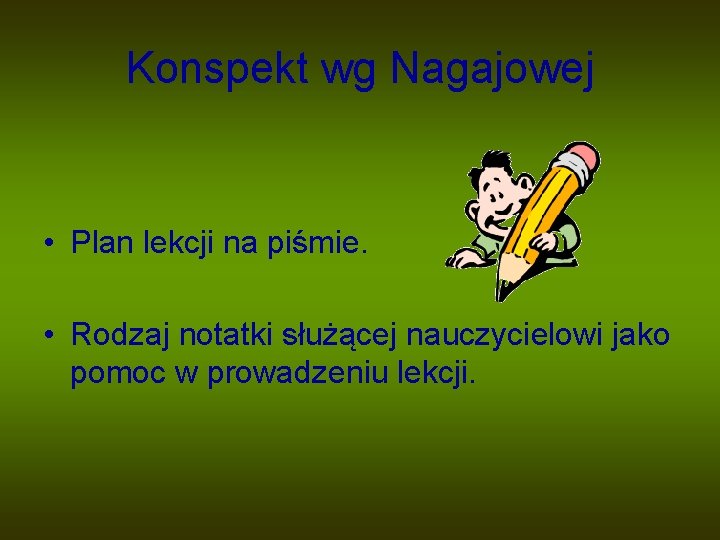 Konspekt wg Nagajowej

• Plan lekcji na piśmie.

• Rodzaj notatki służącej nauczycielowi jako pomoc w prowadzeniu lekcji.